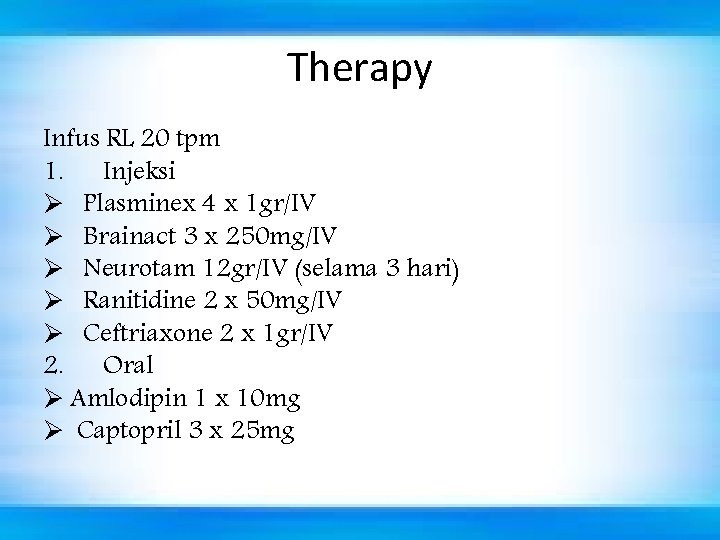 Therapy

Infus RL 20 tpm
1. Injeksi
➢ Plasminex 4 x 1gr/IV
➢ Brainact 3 x 250mg/IV
➢ Neurotam 12gr/IV (selama 3 hari)
➢ Ranitidine 2 x 50mg/IV
➢ Ceftriaxone 2 x 1gr/IV
2. Oral
➢ Amlodipin 1 x 10mg
➢ Captopril 3 x 25mg